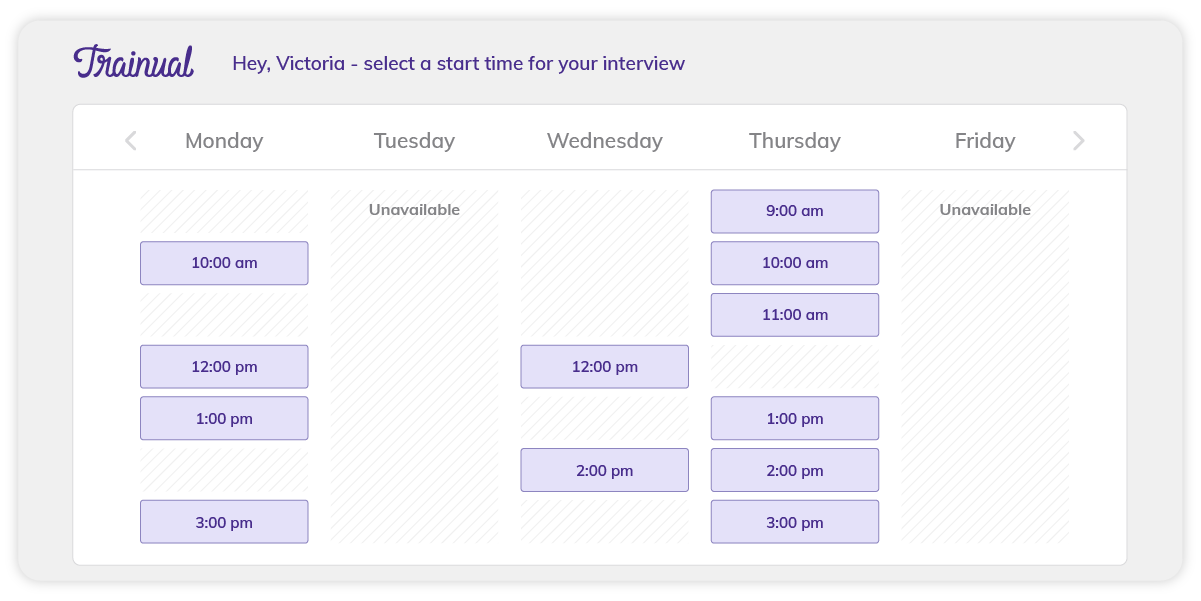 Trainual

Hey, Victoria - select a start time for your interview

| Monday | Tuesday | Wednesday | Thursday | Friday |
|---|---|---|---|---|
| | Unavailable | | 9:00 am | Unavailable |
| 10:00 am | | | 10:00 am | |
| | | | 11:00 am | |
| 12:00 pm | | 12:00 pm | | |
| 1:00 pm | | | 1:00 pm | |
| | | 2:00 pm | 2:00 pm | |
| 3:00 pm | | | 3:00 pm | |